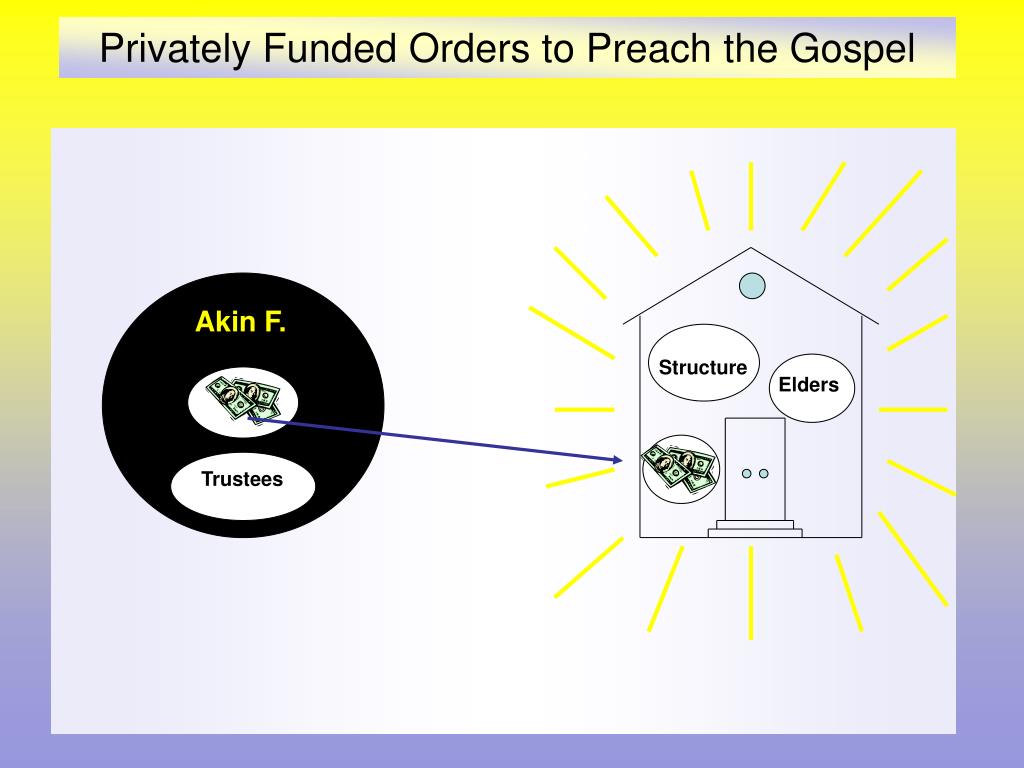 Privately Funded Orders to Preach the Gospel

Akin F.

Trustees

Structure

Elders